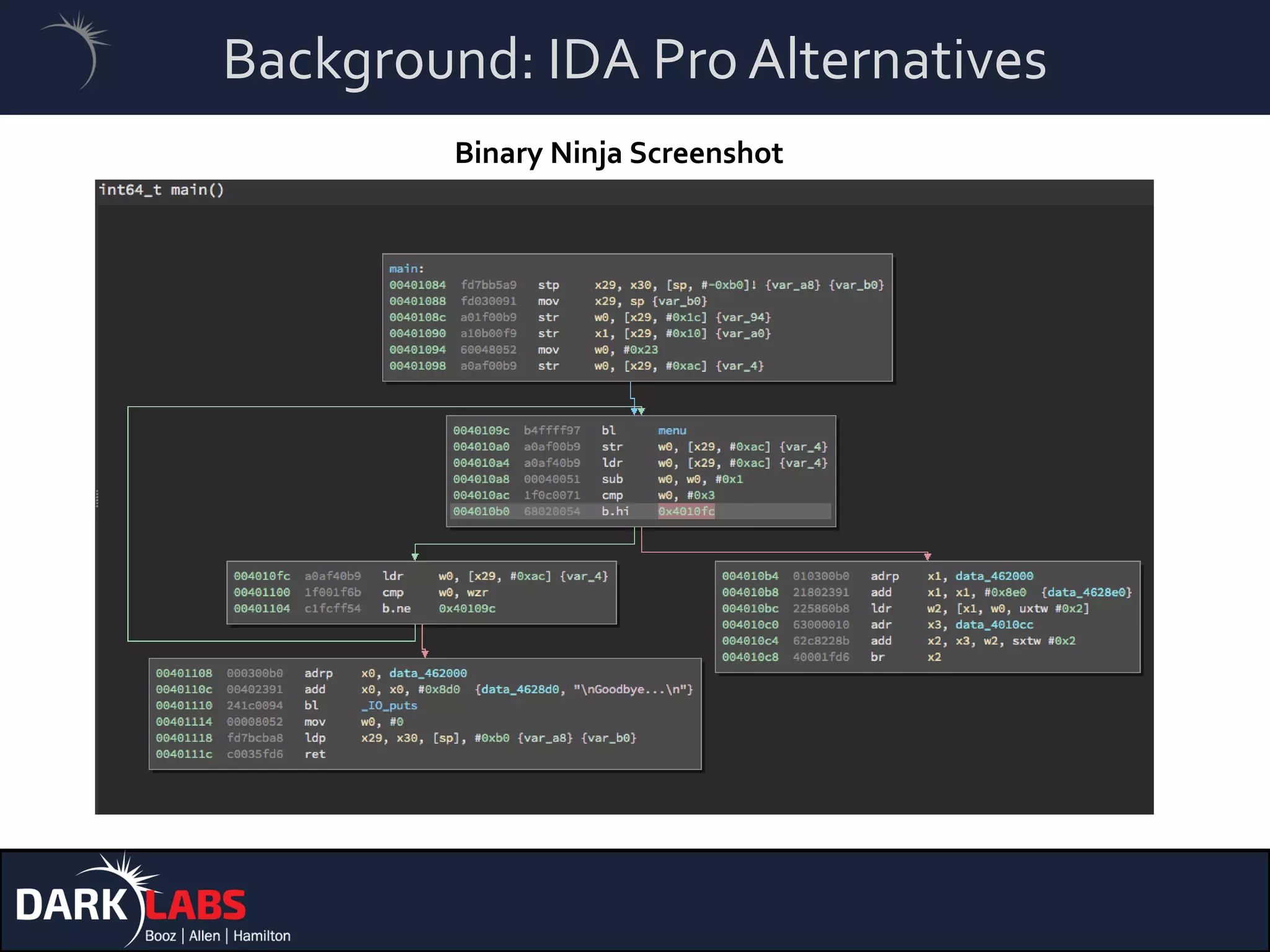 Background: IDA Pro Alternatives

Binary Ninja Screenshot

int64_t main()

main:
00401084 fd7bb5a9 stp x29, x30, [sp, #-0xb0]! {var_a8} {var_b0}
00401088 fd030091 mov x29, sp {var_b0}
0040108c a01f00b9 str w0, [x29, #0x1c] {var_94}
00401090 a10b00f9 str x1, [x29, #0x10] {var_a0}
00401094 60048052 mov w0, #0x23
00401098 a0af00b9 str w0, [x29, #0xac] {var_4}

0040109c b4ffff97 bl menu
004010a0 a0af00b9 str w0, [x29, #0xac] {var_4}
004010a4 a0af40b9 ldr w0, [x29, #0xac] {var_4}
004010a8 00040051 sub w0, w0, #0x1
004010ac 1f0c0071 cmp w0, #0x3
004010b0 68020054 b.hi 0x4010fc

004010fc a0af40b9 ldr w0, [x29, #0xac] {var_4}
00401100 1f001f6b cmp w0, wzr
00401104 c1fcff54 b.ne 0x40109c

004010b4 010300b0 adrp x1, data_462000
004010b8 21802391 add x1, x1, #0x8e0 {data_4628e0}
004010bc 225860b8 ldr w2, [x1, w0, uxtw #0x2]
004010c0 63000010 adr x3, data_4010cc
004010c4 62c8228b add x2, x3, w2, sxtw #0x2
004010c8 40001fd6 br x2

00401108 000300b0 adrp x0, data_462000
0040110c 00402391 add x0, x0, #0x8d0 {data_4628d0, "\nGoodbye...\n"}
00401110 241c0094 bl _IO_puts
00401114 00008052 mov w0, #0
00401118 fd7bcba8 ldp x29, x30, [sp], #0xb0 {var_a8} {var_b0}
0040111c c0035fd6 ret

DARK LABS
Booz | Allen | Hamilton